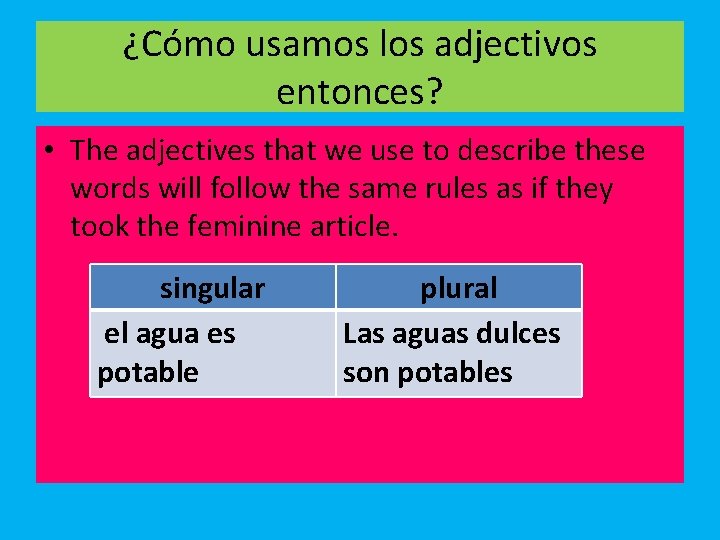 ¿Cómo usamos los adjectivos entonces?

• The adjectives that we use to describe these words will follow the same rules as if they took the feminine article.

| singular | plural |
|---|---|
| el agua es potable | Las aguas dulces son potables |